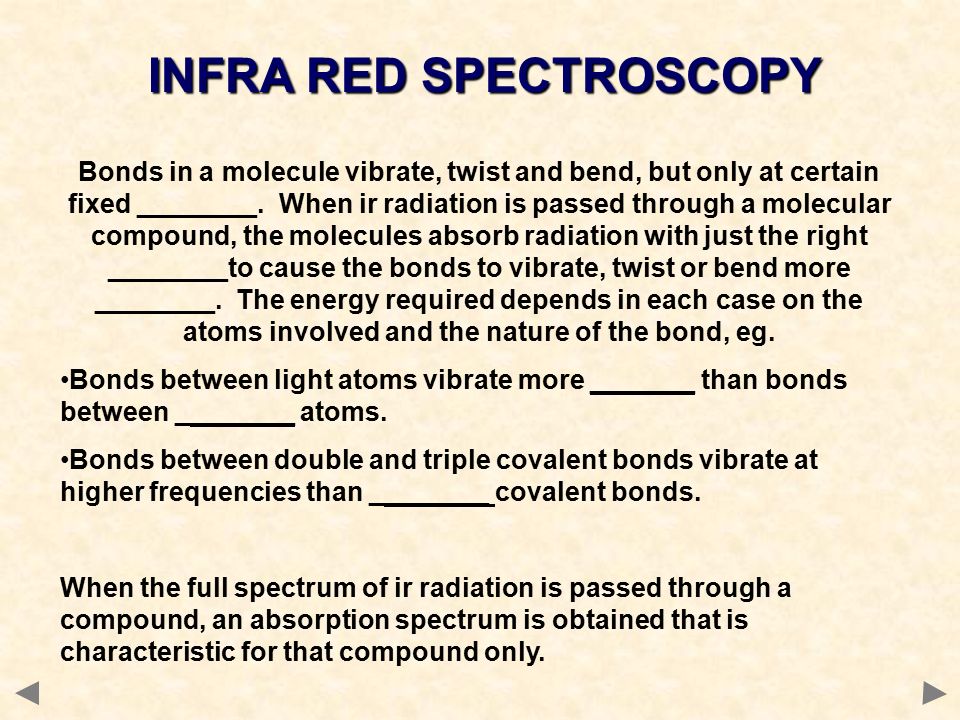 INFRA RED SPECTROSCOPY

Bonds in a molecule vibrate, twist and bend, but only at certain fixed ________. When ir radiation is passed through a molecular compound, the molecules absorb radiation with just the right ________to cause the bonds to vibrate, twist or bend more ________. The energy required depends in each case on the atoms involved and the nature of the bond, eg.

•Bonds between light atoms vibrate more _______ than bonds between ________ atoms.

•Bonds between double and triple covalent bonds vibrate at higher frequencies than ________covalent bonds.

When the full spectrum of ir radiation is passed through a compound, an absorption spectrum is obtained that is characteristic for that compound only.